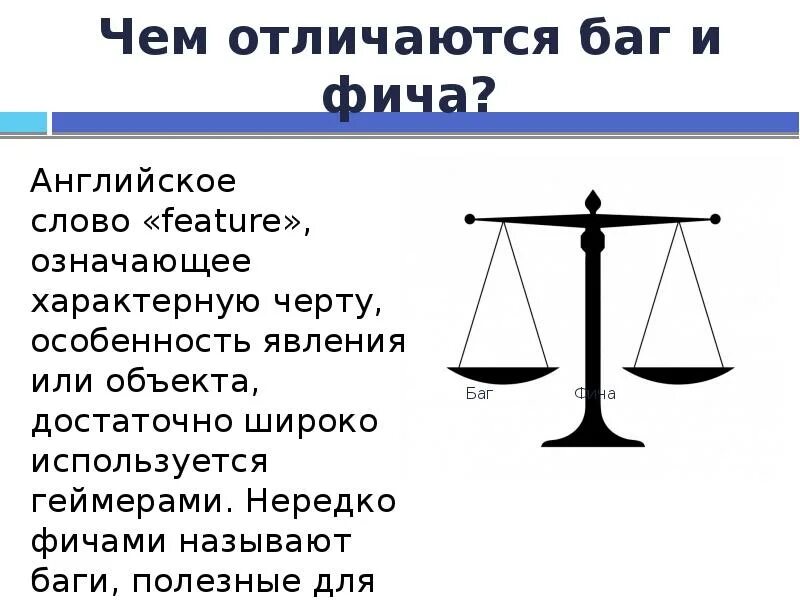 Чем отличаются баг и фича?

Английское слово «feature», означающее характерную черту, особенность явления или объекта, достаточно широко используется геймерами. Нередко фичами называют баги, полезные для

Баг
Фича